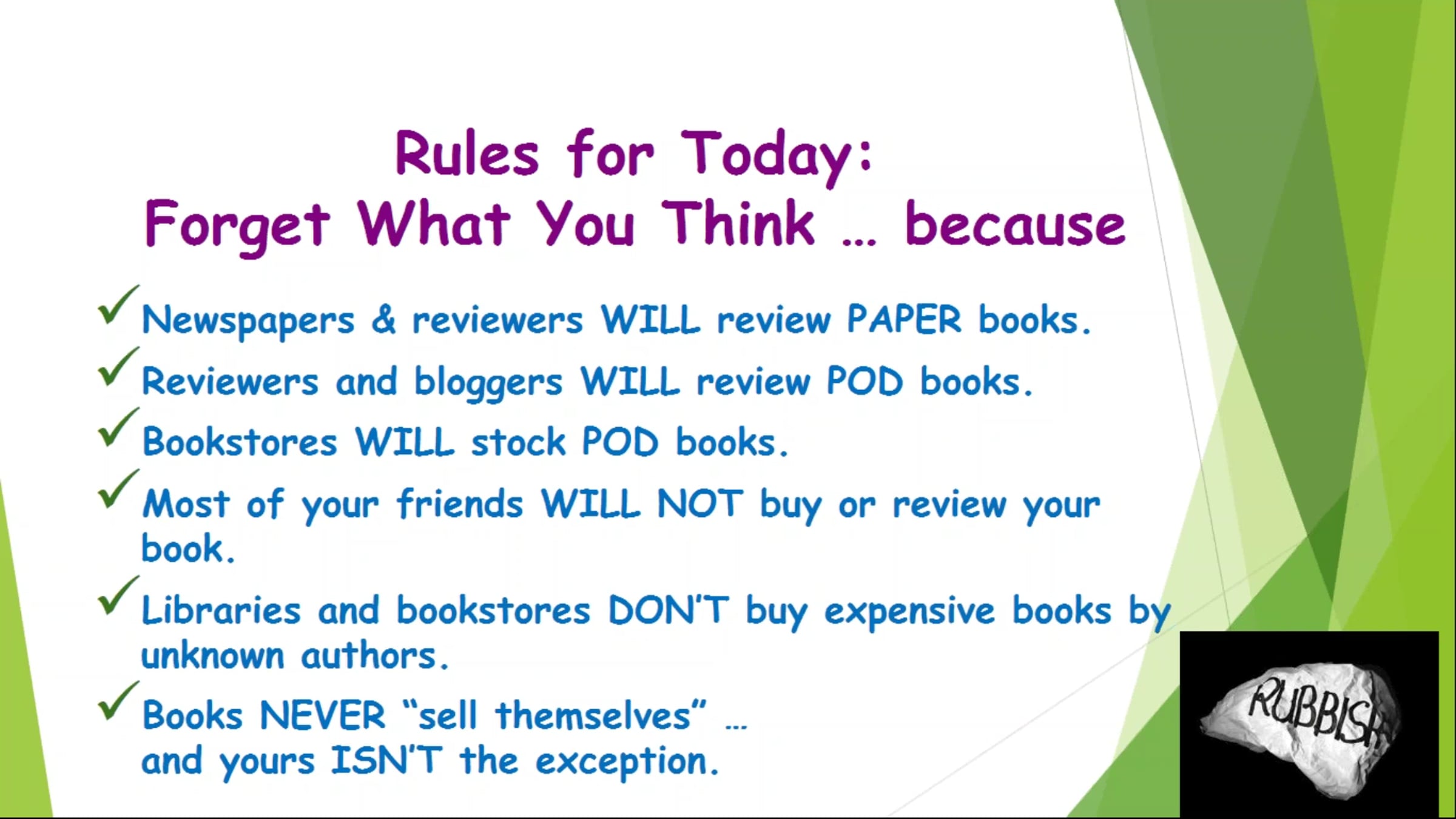 Rules for Today:
Forget What You Think … because

✓ Newspapers & reviewers WILL review PAPER books.

✓ Reviewers and bloggers WILL review POD books.

✓ Bookstores WILL stock POD books.

✓ Most of your friends WILL NOT buy or review your book.

✓ Libraries and bookstores DON'T buy expensive books by unknown authors.

✓ Books NEVER "sell themselves" …
and yours ISN'T the exception.

RUBBISH